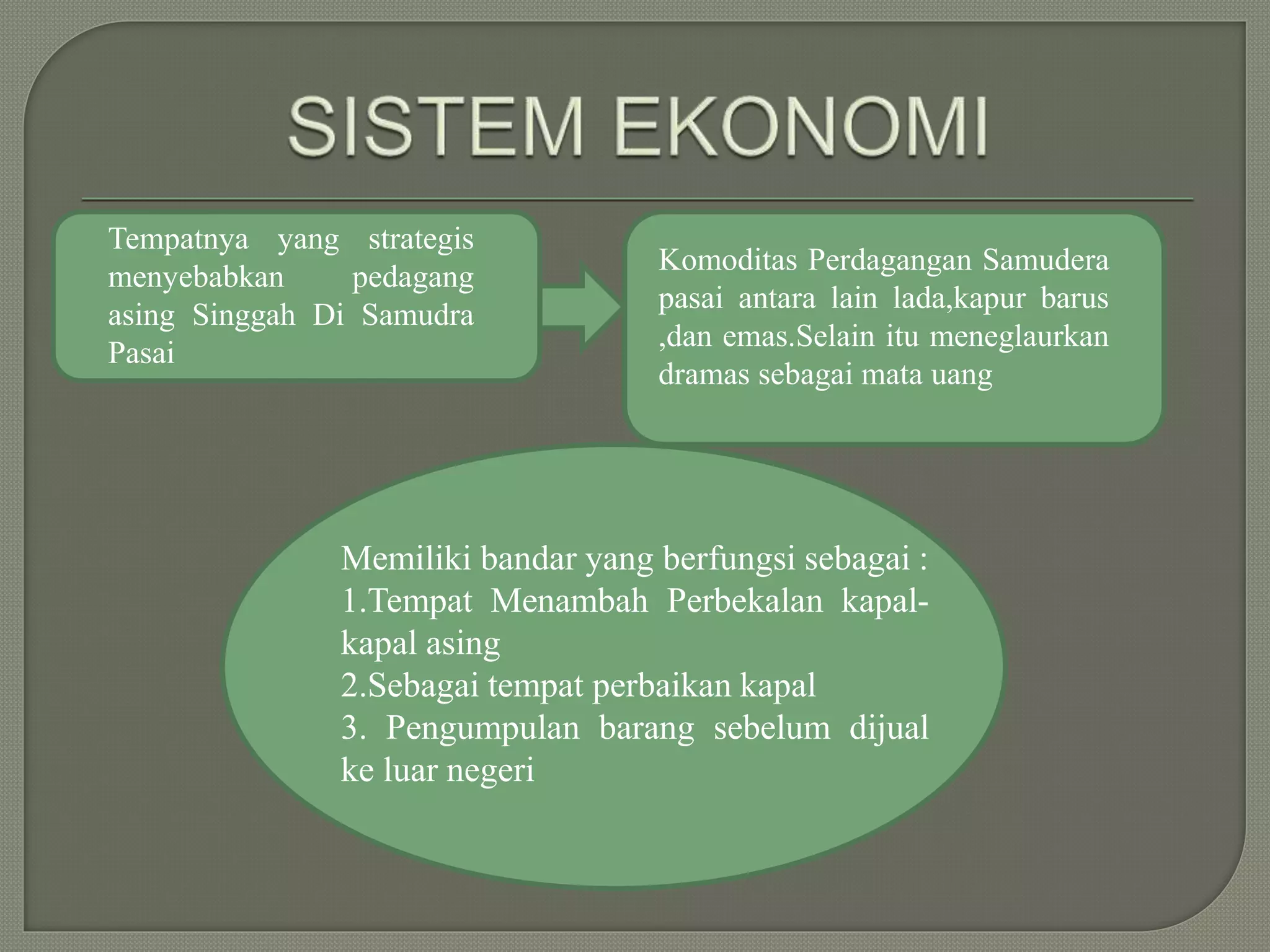 SISTEM EKONOMI

Tempatnya yang strategis menyebabkan pedagang asing Singgah Di Samudra Pasai

Komoditas Perdagangan Samudera pasai antara lain lada,kapur barus ,dan emas.Selain itu meneglaurkan dramas sebagai mata uang

Memiliki bandar yang berfungsi sebagai :
1.Tempat Menambah Perbekalan kapal-kapal asing
2.Sebagai tempat perbaikan kapal
3. Pengumpulan barang sebelum dijual ke luar negeri